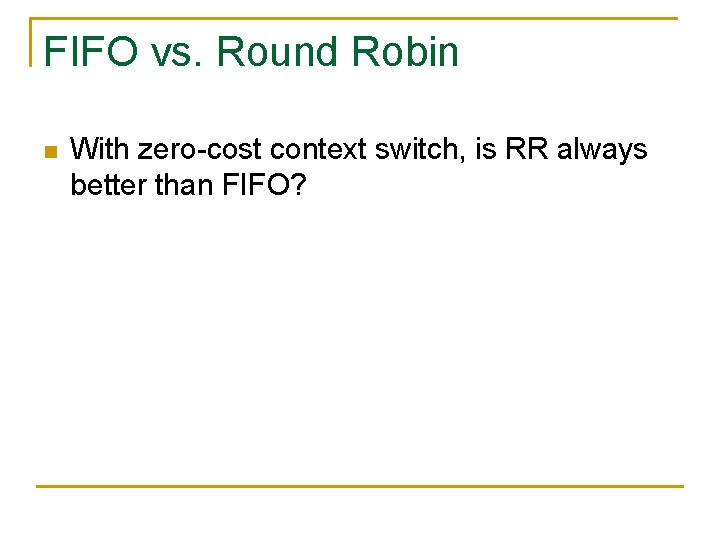 FIFO vs. Round Robin

With zero-cost context switch, is RR always better than FIFO?